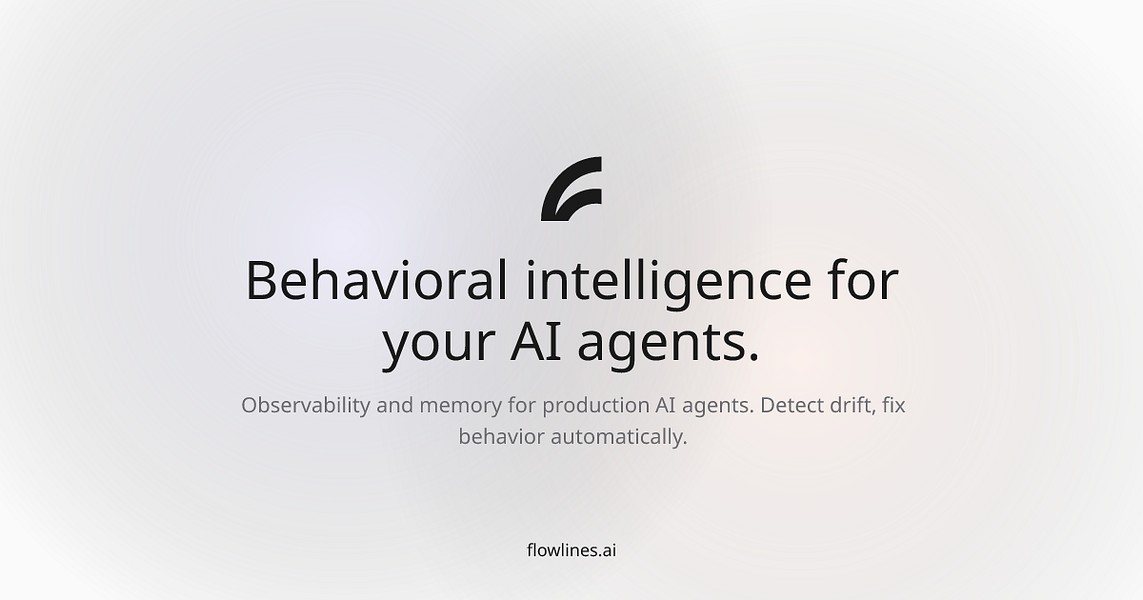 Behavioral intelligence for your AI agents.

Observability and memory for production AI agents. Detect drift, fix behavior automatically.

flowlines.ai